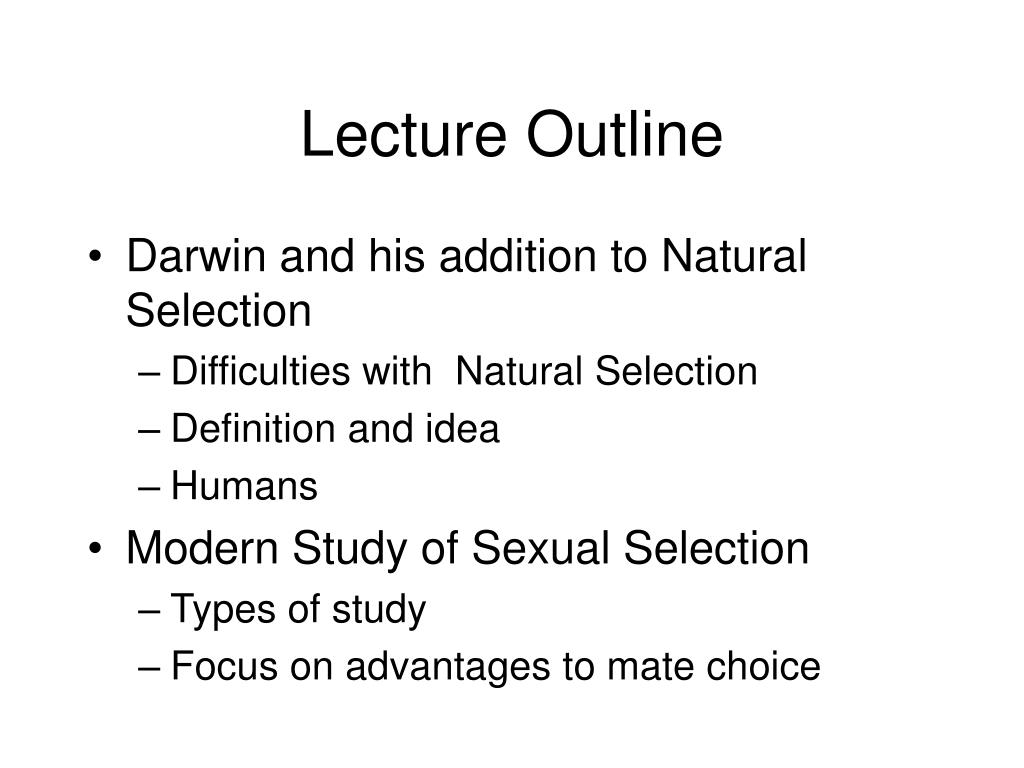 Lecture Outline

• Darwin and his addition to Natural Selection
– Difficulties with Natural Selection
– Definition and idea
– Humans
• Modern Study of Sexual Selection
– Types of study
– Focus on advantages to mate choice